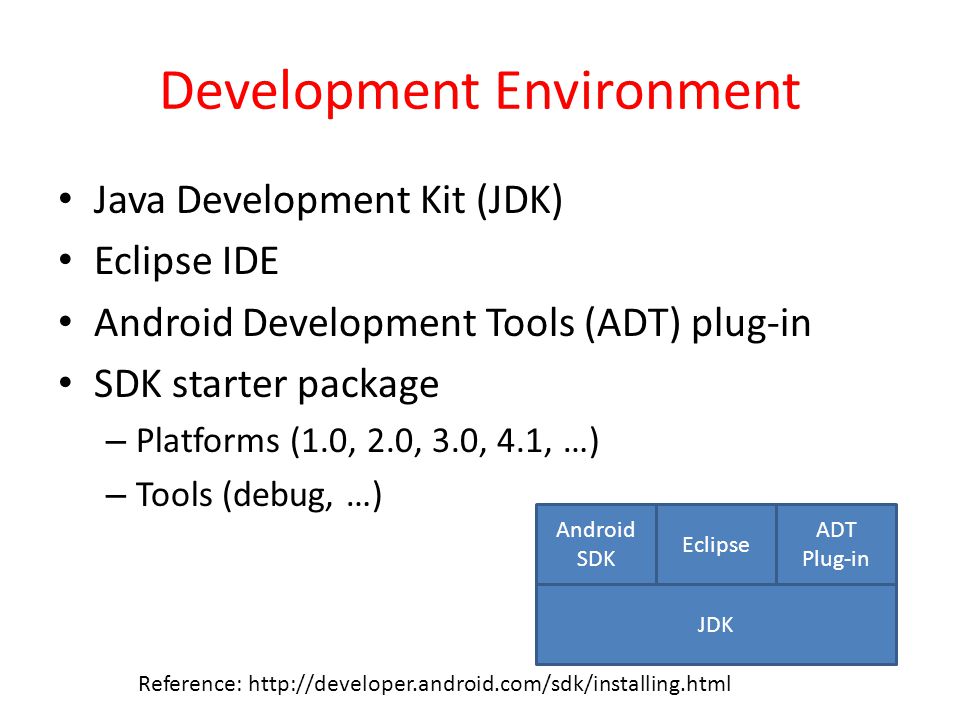 Development Environment

• Java Development Kit (JDK)
• Eclipse IDE
• Android Development Tools (ADT) plug-in
• SDK starter package
  – Platforms (1.0, 2.0, 3.0, 4.1, …)
  – Tools (debug, …)

Android SDK
Eclipse
ADT Plug-in
JDK

Reference: http://developer.android.com/sdk/installing.html